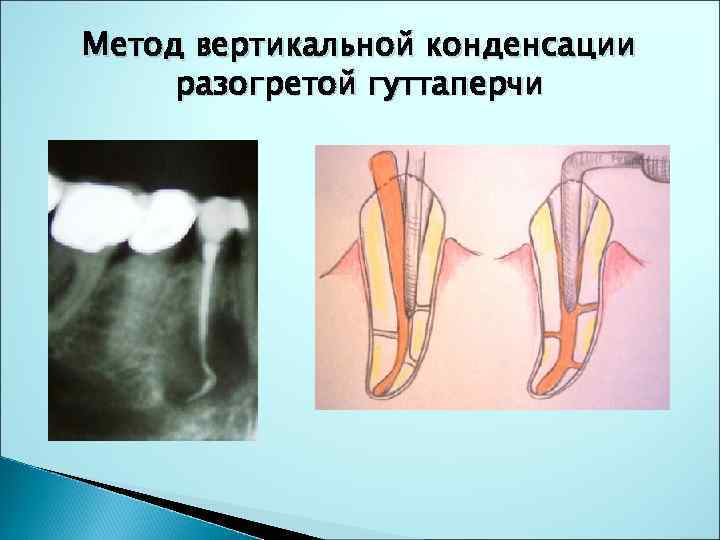 Метод вертикальной конденсации разогретой гуттаперчи